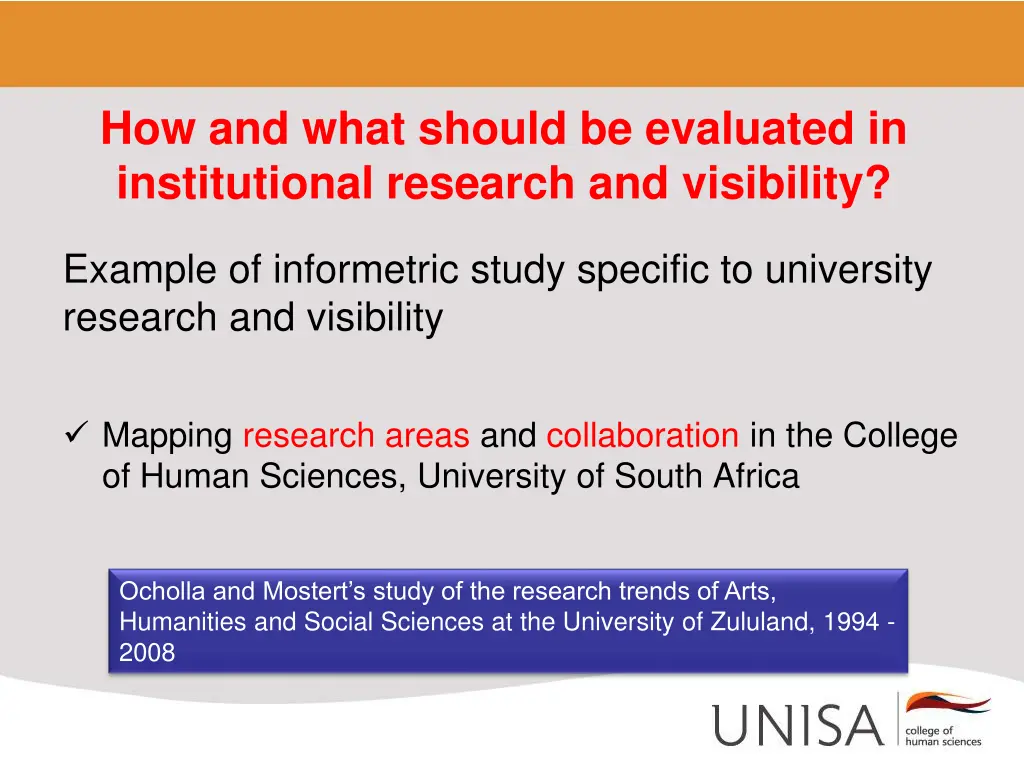 How and what should be evaluated in institutional research and visibility?

Example of informetric study specific to university research and visibility

✓ Mapping research areas and collaboration in the College of Human Sciences, University of South Africa

Ocholla and Mostert's study of the research trends of Arts, Humanities and Social Sciences at the University of Zululand, 1994 - 2008

UNISA college of human sciences